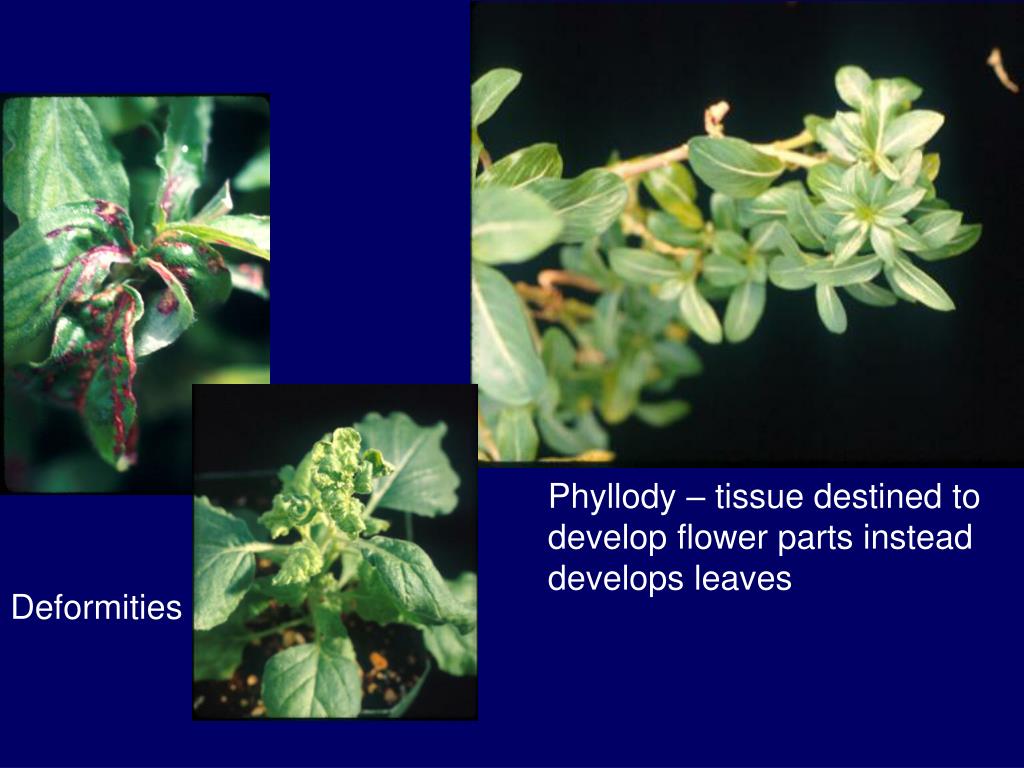 Phyllody – tissue destined to develop flower parts instead develops leaves

Deformities